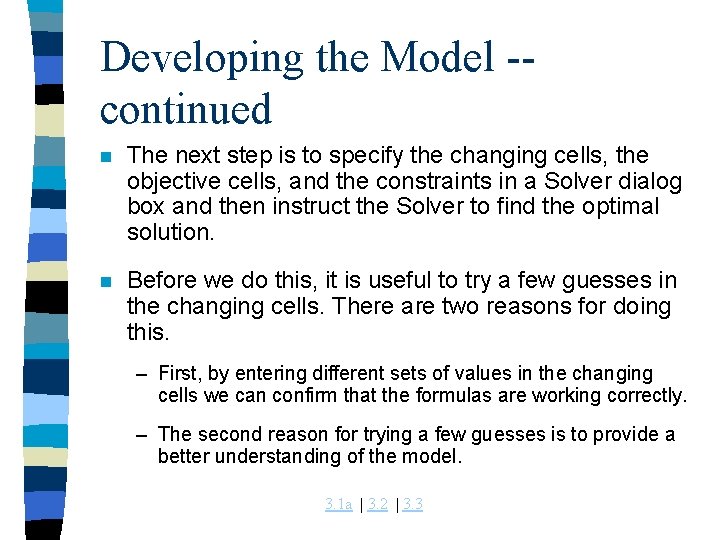 Developing the Model -- continued

The next step is to specify the changing cells, the objective cells, and the constraints in a Solver dialog box and then instruct the Solver to find the optimal solution.

Before we do this, it is useful to try a few guesses in the changing cells. There are two reasons for doing this.

– First, by entering different sets of values in the changing cells we can confirm that the formulas are working correctly.

– The second reason for trying a few guesses is to provide a better understanding of the model.

3.1a | 3.2 | 3.3